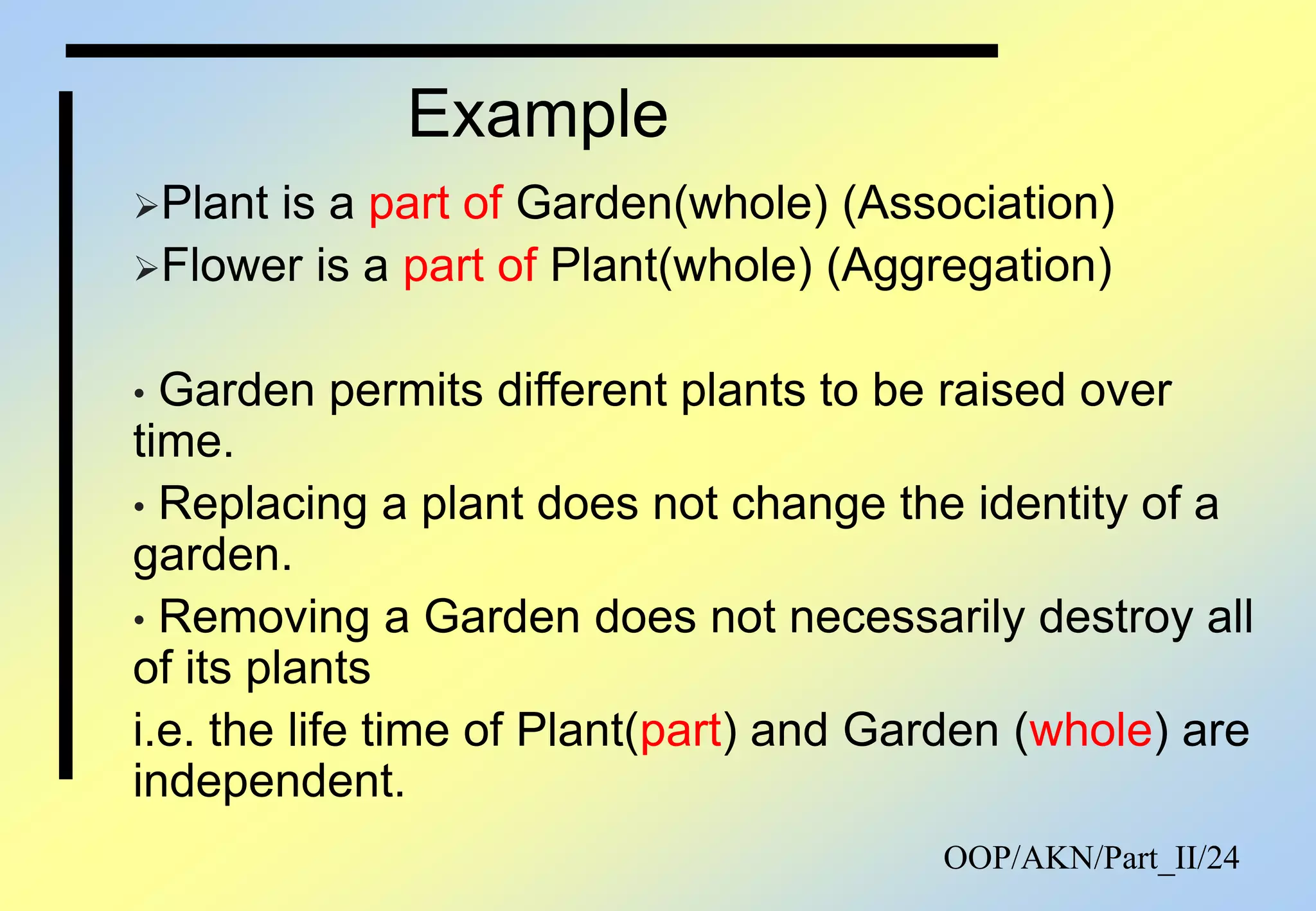 Example

➢Plant is a part of Garden(whole) (Association)

➢Flower is a part of Plant(whole) (Aggregation)

• Garden permits different plants to be raised over time.

• Replacing a plant does not change the identity of a garden.

• Removing a Garden does not necessarily destroy all of its plants

i.e. the life time of Plant(part) and Garden (whole) are independent.

OOP/AKN/Part_II/24